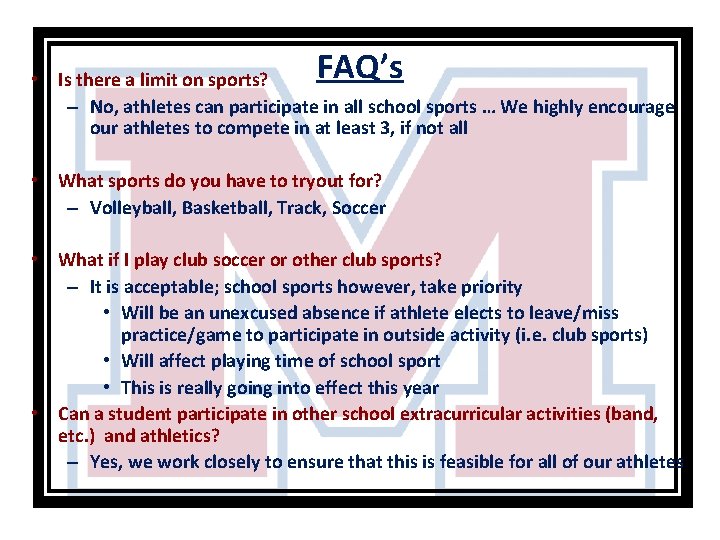 FAQ's

• Is there a limit on sports?
– No, athletes can participate in all school sports … We highly encourage our athletes to compete in at least 3, if not all

• What sports do you have to tryout for?
– Volleyball, Basketball, Track, Soccer

• What if I play club soccer or other club sports?
– It is acceptable; school sports however, take priority
• Will be an unexcused absence if athlete elects to leave/miss practice/game to participate in outside activity (i.e. club sports)
• Will affect playing time of school sport
• This is really going into effect this year

• Can a student participate in other school extracurricular activities (band, etc.) and athletics?
– Yes, we work closely to ensure that this is feasible for all of our athletes